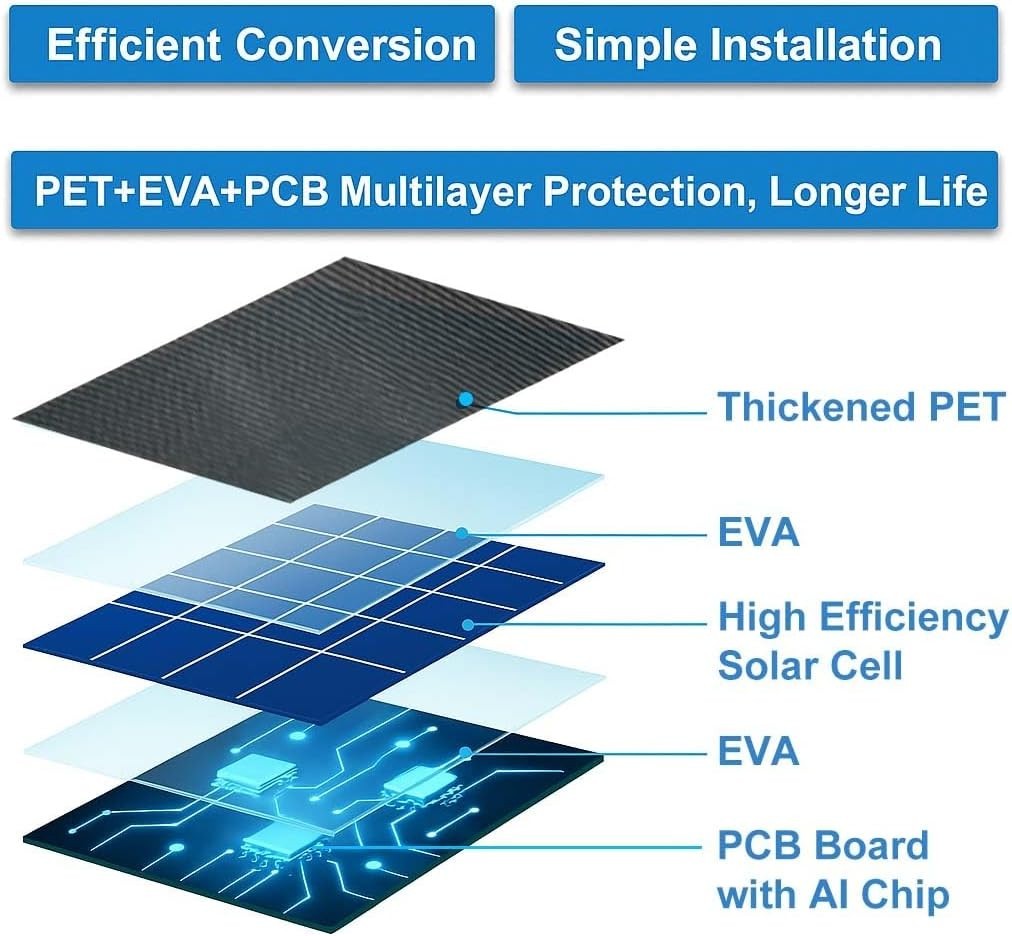 Efficient Conversion

Simple Installation

PET+EVA+PCB Multilayer Protection, Longer Life

Thickened PET

EVA

High Efficiency Solar Cell

EVA

PCB Board with AI Chip